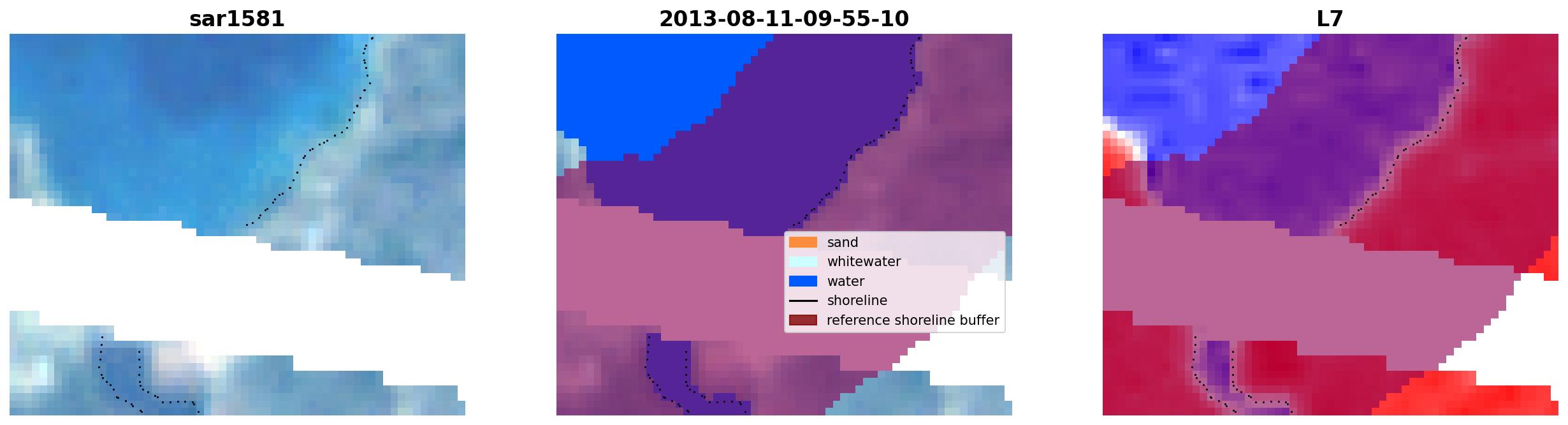 sar1581

2013-08-11-09-55-10

sand
whitewater
water
shoreline
reference shoreline buffer

L7